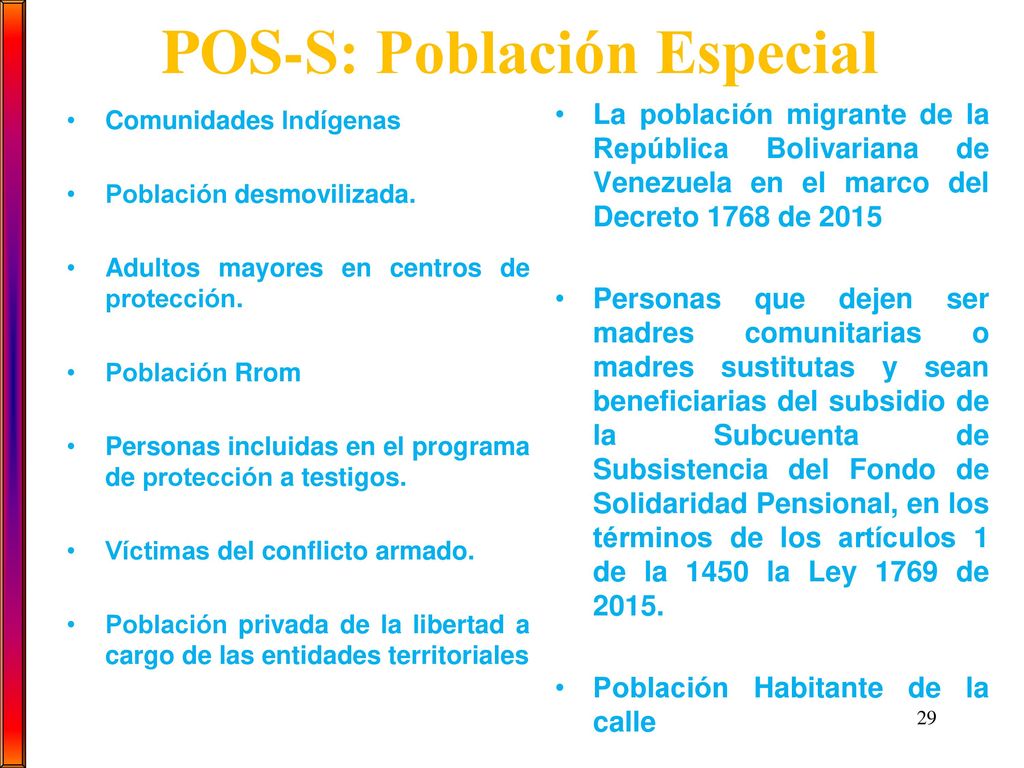 POS-S: Población Especial

• Comunidades Indígenas

• Población desmovilizada.

• Adultos mayores en centros de protección.

• Población Rrom

• Personas incluidas en el programa de protección a testigos.

• Víctimas del conflicto armado.

• Población privada de la libertad a cargo de las entidades territoriales

• La población migrante de la República Bolivariana de Venezuela en el marco del Decreto 1768 de 2015

• Personas que dejen ser madres comunitarias o madres sustitutas y sean beneficiarias del subsidio de la Subcuenta de Subsistencia del Fondo de Solidaridad Pensional, en los términos de los artículos 1 de la 1450 la Ley 1769 de 2015.

• Población Habitante de la calle

29